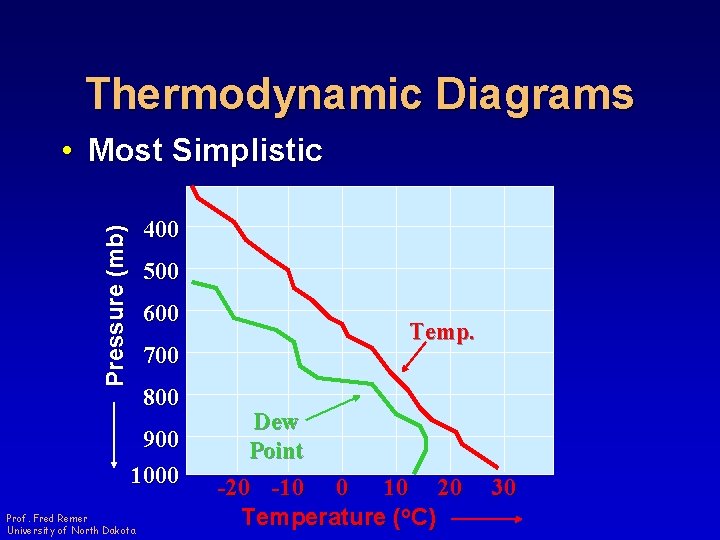 Thermodynamic Diagrams

• Most Simplistic

Pressure (mb)

400
500
600
700
800
900
1000

Temp.

Dew Point

-20 -10 0 10 20 30

Temperature ($^oC$)

Prof. Fred Remer
University of North Dakota